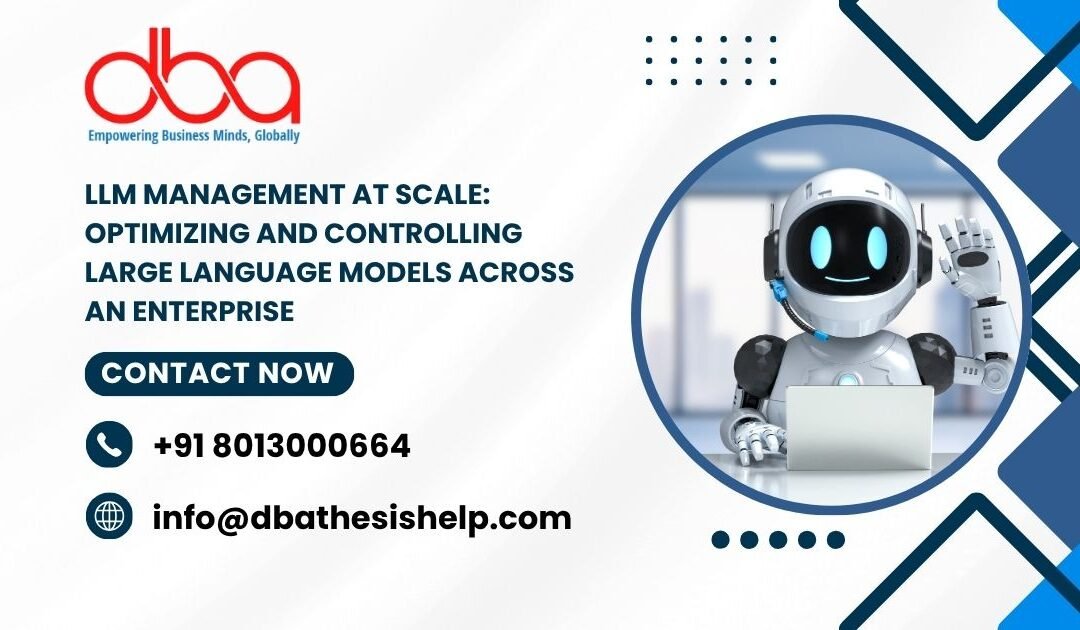 dba
Empowering Business Minds, Globally

LLM MANAGEMENT AT SCALE: OPTIMIZING AND CONTROLLING LARGE LANGUAGE MODELS ACROSS AN ENTERPRISE

CONTACT NOW

+91 8013000664

info@dbathesishelp.com